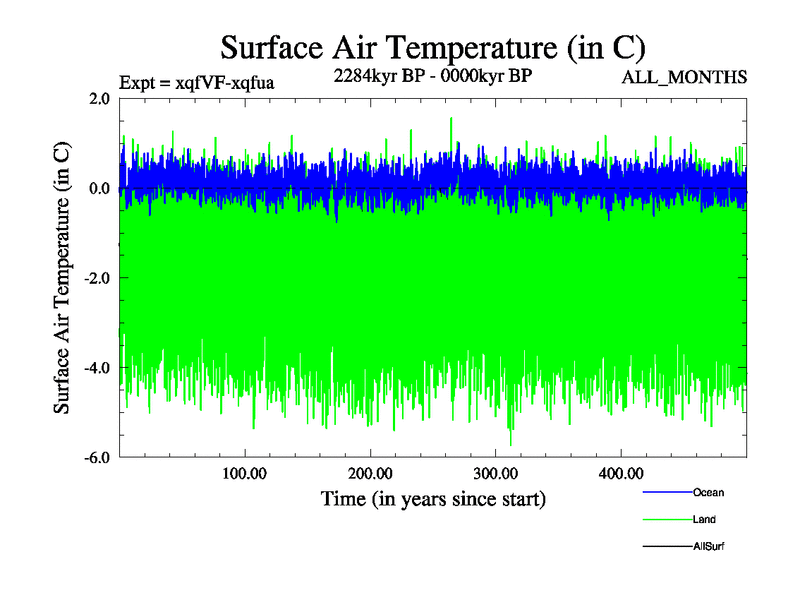 Surface Air Temperature (in C)

Expt = xqfVF-xqfua

2284kyr BP - 0000kyr BP

ALL_MONTHS

Surface Air Temperature (in C)

2.0

0.0

-2.0

-4.0

-6.0

100.00

200.00

300.00

400.00

Time (in years since start)

Ocean

Land

AllSurf